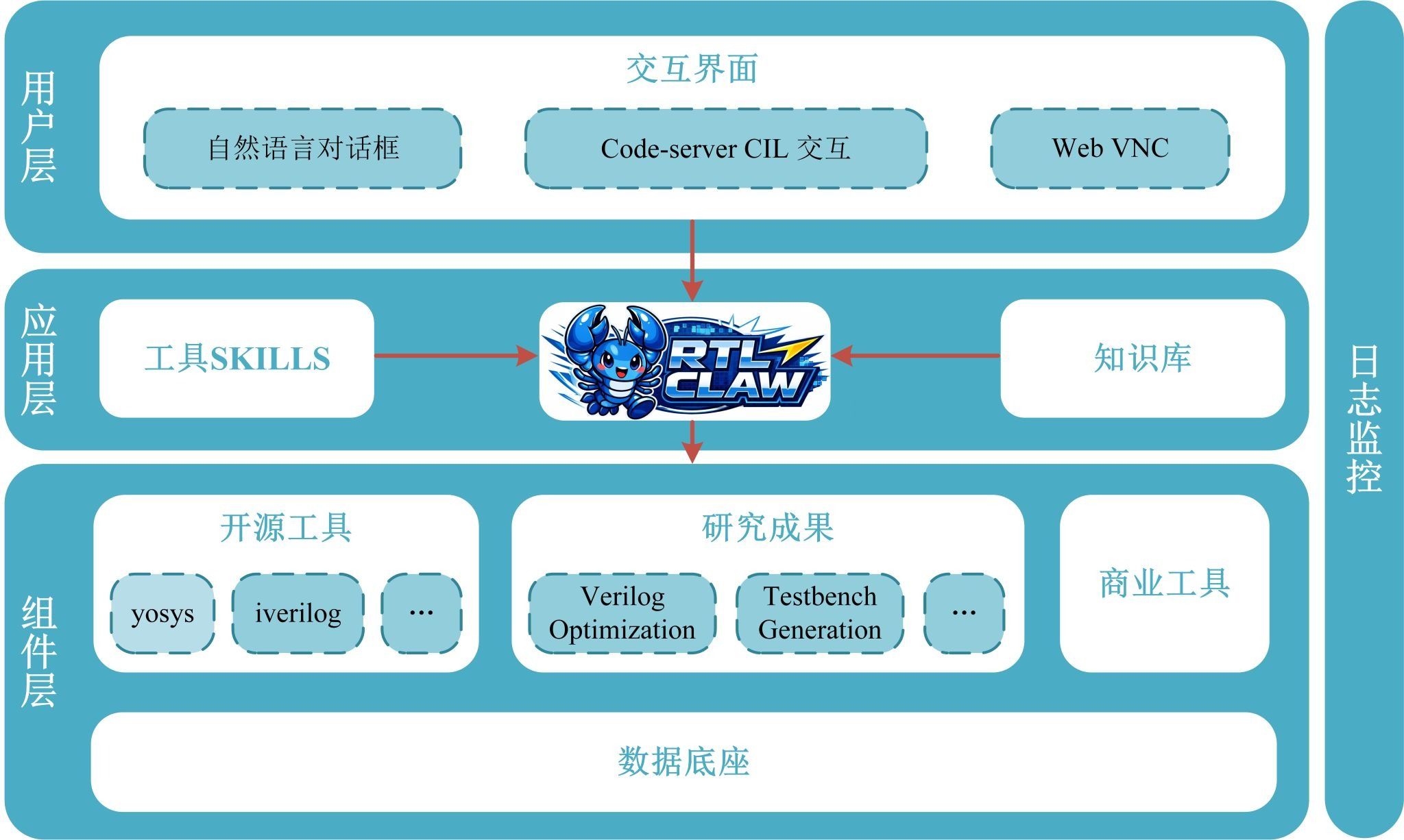 用户层

交互界面

自然语言对话框

Code-server CIL 交互

Web VNC

应用层

工具SKILLS

RTL CLAW

知识库

组件层

开源工具

yosys

iverilog

...

研究成果

Verilog Optimization

Testbench Generation

...

商业工具

数据底座

日志监控